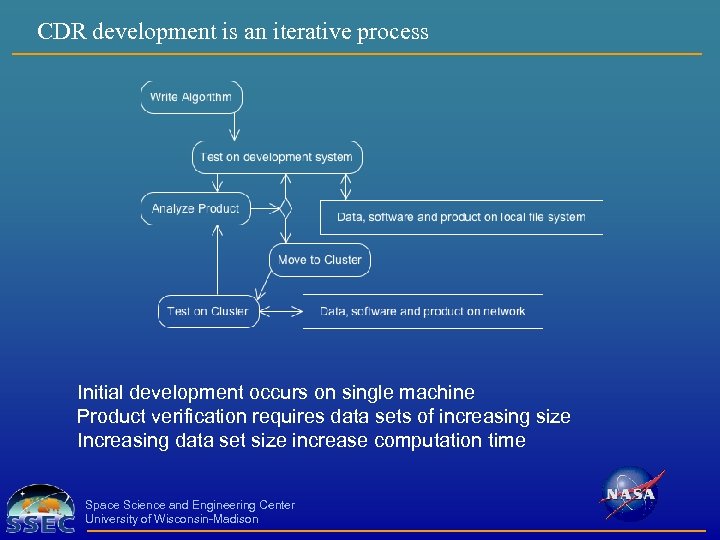 CDR development is an iterative process

Write Algorithm

Test on development system

Analyze Product

Data, software and product on local file system

Move to Cluster

Test on Cluster

Data, software and product on network

Initial development occurs on single machine
Product verification requires data sets of increasing size
Increasing data set size increase computation time

SSEC

Space Science and Engineering Center
University of Wisconsin-Madison

NASA